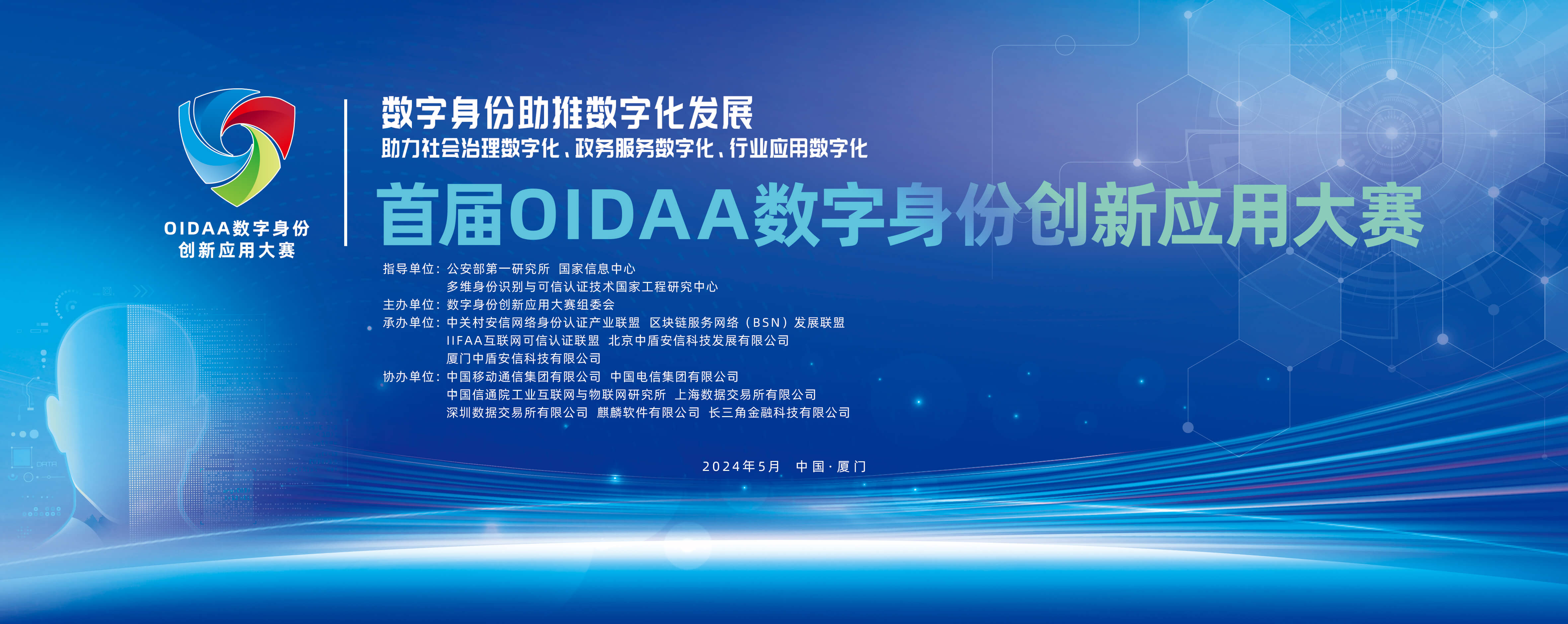 OIDAA数字身份
创新应用大赛

数字身份助推数字化发展
助力社会治理数字化、政务服务数字化、行业应用数字化

首届OIDAA数字身份创新应用大赛

指导单位：公安部第一研究所 国家信息中心
多维身份识别与可信认证技术国家工程研究中心
主办单位：数字身份创新应用大赛组委会
承办单位：中关村安信网络身份认证产业联盟 区块链服务网络（BSN）发展联盟
IIFAA互联网可信认证联盟 北京中盾安信科技发展有限公司
厦门中盾安信科技有限公司
协办单位：中国移动通信集团有限公司 中国电信集团有限公司
中国信通院工业互联网与物联网研究所 上海数据交易所有限公司
深圳数据交易所有限公司 麒麟软件有限公司 长三角金融科技有限公司

2024年5月 中国·厦门

DATA